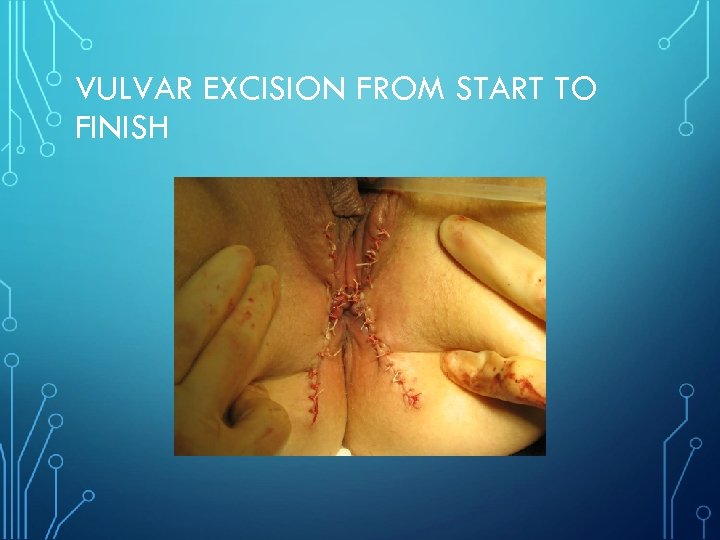 VULVAR EXCISION FROM START TO FINISH